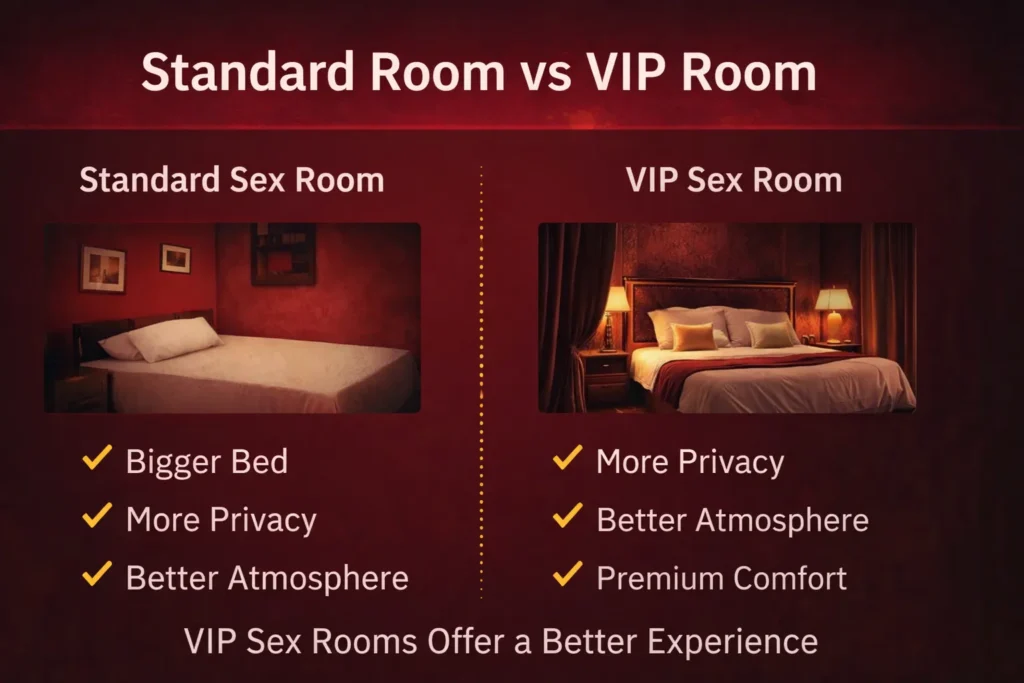 Standard Room vs VIP Room

Standard Sex Room

✓ Bigger Bed
✓ More Privacy
✓ Better Atmosphere

VIP Sex Room

✓ More Privacy
✓ Better Atmosphere
✓ Premium Comfort

VIP Sex Rooms Offer a Better Experience